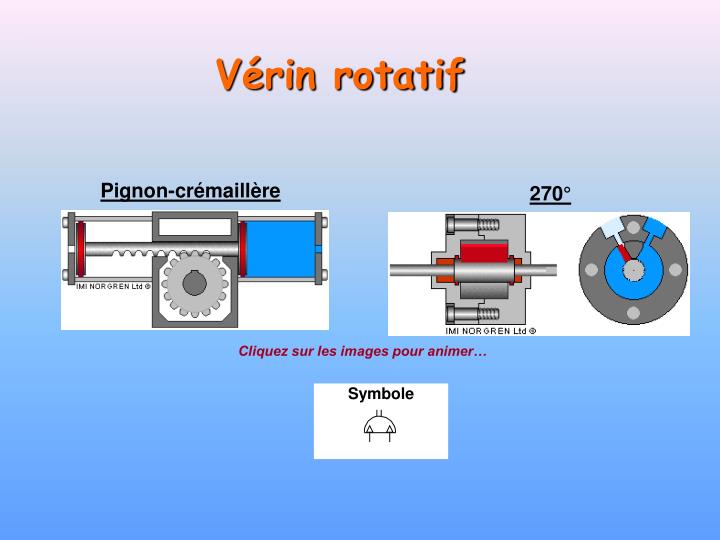 Vérin rotatif

Pignon-crémaillère

IMI NORGREN Ltd ©

270°

IMI NORGREN Ltd ©

Cliquez sur les images pour animer…

Symbole